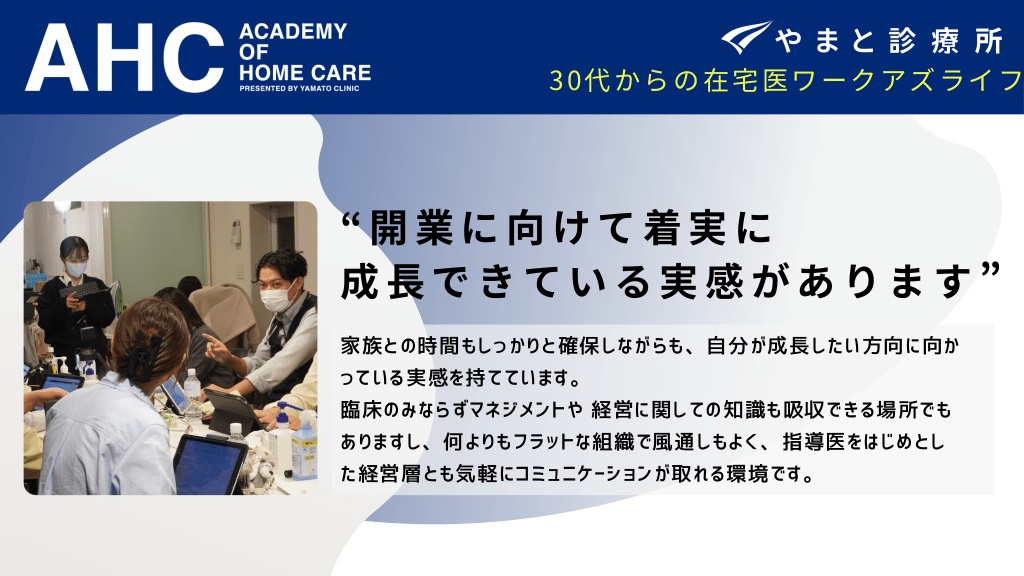 AHC ACADEMY OF HOME CARE
PRESENTED BY YAMATO CLINIC

やまと診療所
30代からの在宅医ワークアズライフ

“開業に向けて着実に成長できている実感があります”

家族との時間もしっかりと確保しながらも、自分が成長したい方向に向かっている実感を持てています。
臨床のみならずマネジメントや 経営に関しての知識も吸収できる場所でもありますし、何よりもフラットな組織で風通しもよく、指導医をはじめとした経営層とも気軽にコミュニケーションが取れる環境です。